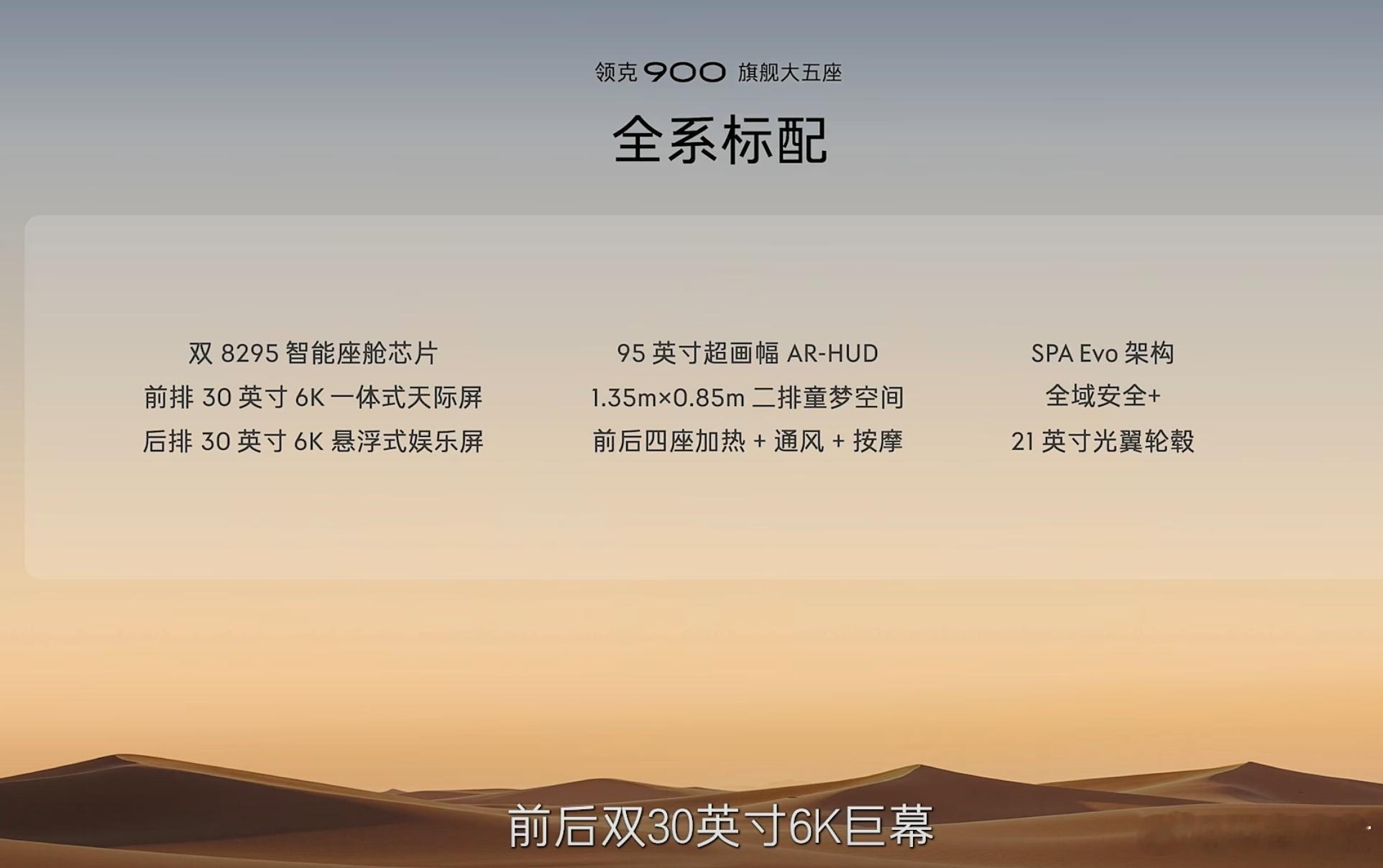 领克 900 旗舰大五座

全系标配

双 8295 智能座舱芯片
前排 30 英寸 6K 一体式天际屏
后排 30 英寸 6K 悬浮式娱乐屏

95 英寸超画幅 AR-HUD
1.35m×0.85m 二排童梦空间
前后四座加热 + 通风 + 按摩

SPA Evo 架构
全域安全+
21 英寸光翼轮毂

前后双30英寸6K巨幕